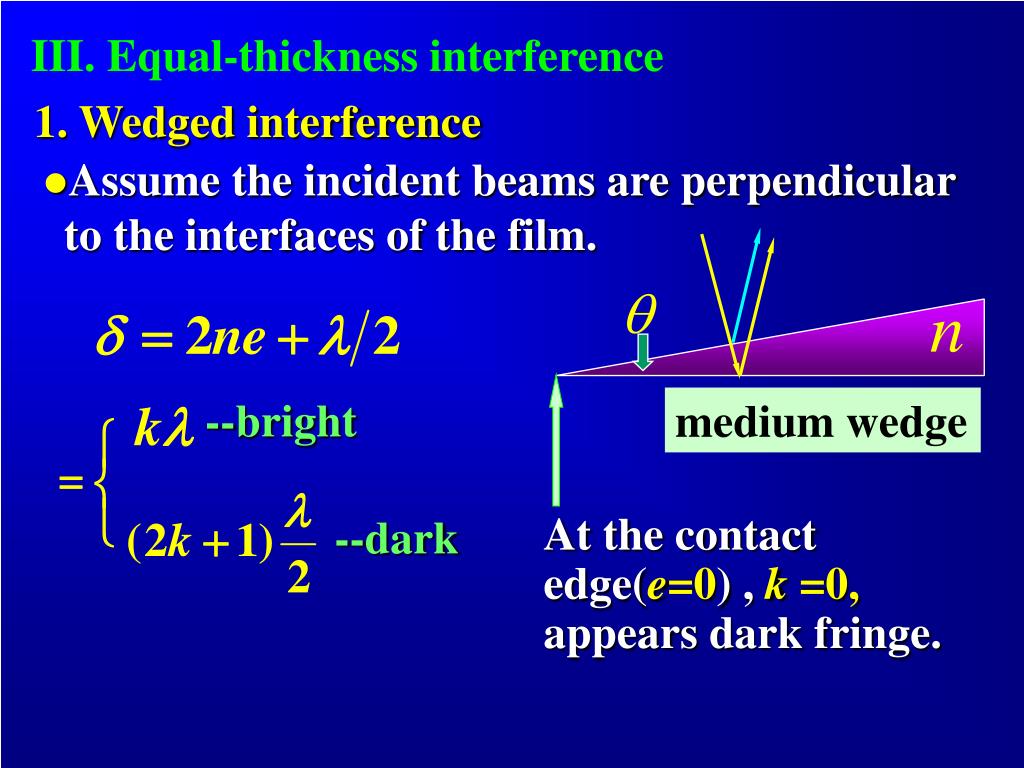 III. Equal-thickness interference

1. Wedged interference

●Assume the incident beams are perpendicular to the interfaces of the film.

$\delta = 2ne + \lambda/2$

$= \begin{cases} k\lambda & \text{--bright} \\ (2k+1)\frac{\lambda}{2} & \text{--dark} \end{cases}$

$\theta$

$n$

medium wedge

At the contact edge($e$=0) , $k$ =0, appears dark fringe.